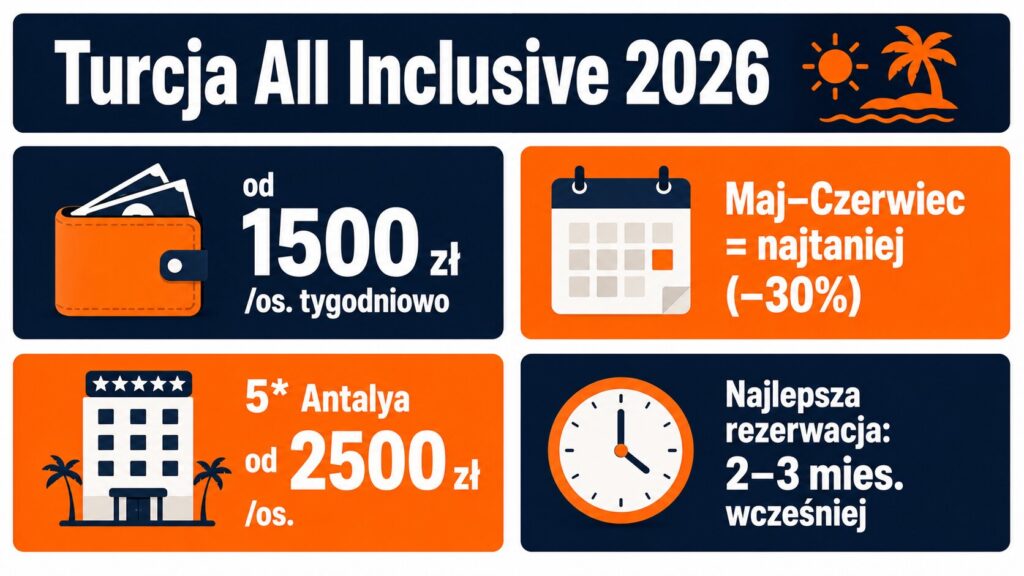 Turcja All Inclusive 2026

od
1500 zł
/os. tygodniowo

Maj–Czerwiec
= najtaniej
(–30%)

5* Antalya
od 2500 zł
/os.

Najlepsza
rezerwacja:
2–3 mies.
wcześniej